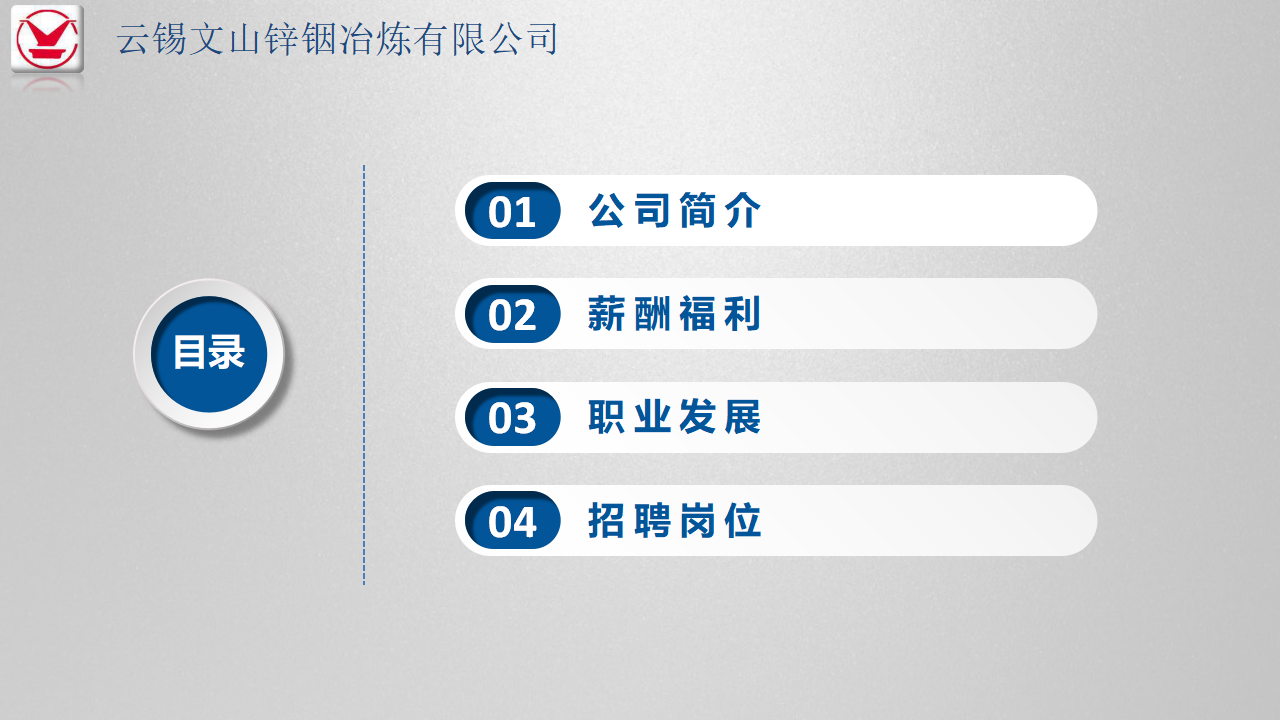 云锡文山锌铟冶炼有限公司

目录

01 公司简介

02 薪酬福利

03 职业发展

04 招聘岗位